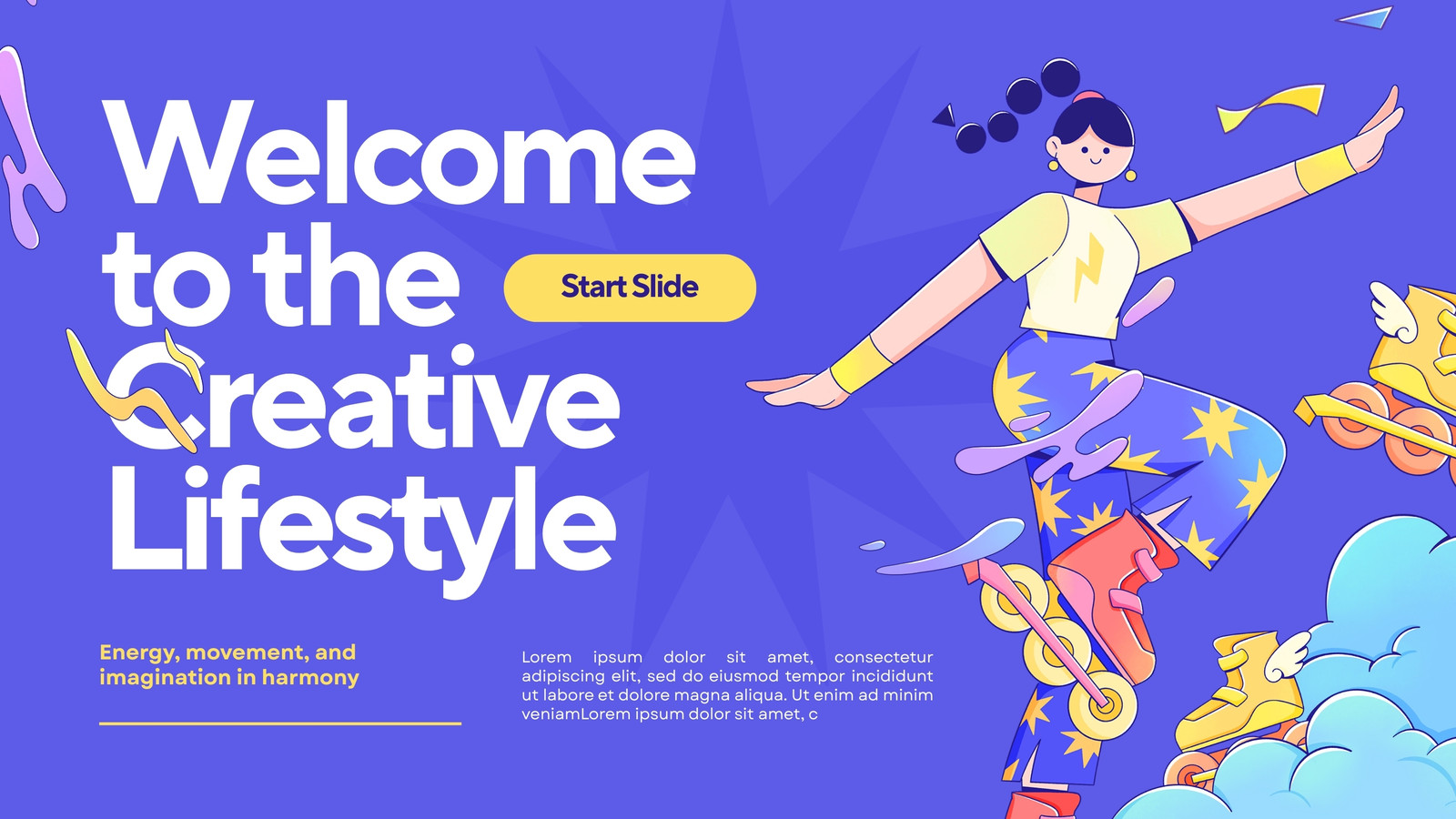 Welcome to the Creative Lifestyle

Start Slide

Energy, movement, and imagination in harmony

Lorem ipsum dolor sit amet, consectetur adipiscing elit, sed do eiusmod tempor incididunt ut labore et dolore magna aliqua. Ut enim ad minim veniamLorem ipsum dolor sit amet, c